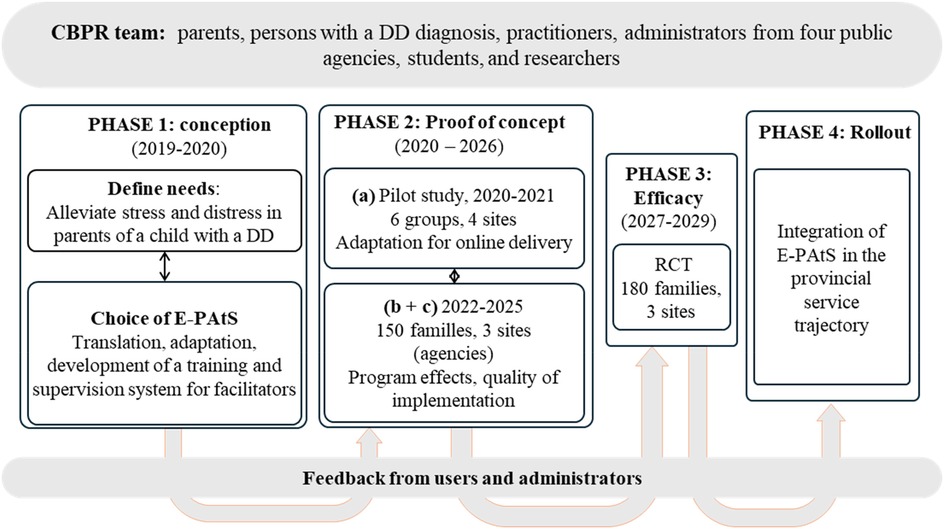 CBPR team: parents, persons with a DD diagnosis, practitioners, administrators from four public agencies, students, and researchers

PHASE 1: conception
(2019-2020)

Define needs:
Alleviate stress and distress in parents of a child with a DD

Choice of E-PAtS
Translation, adaptation, development of a training and supervision system for facilitators

PHASE 2: Proof of concept
(2020 – 2026)

(a) Pilot study, 2020-2021
6 groups, 4 sites
Adaptation for online delivery

(b + c) 2022-2025
150 familles, 3 sites (agencies)
Program effects, quality of implementation

PHASE 3: Efficacy
(2027-2029)

RCT
180 families, 3 sites

PHASE 4: Rollout

Integration of E-PAtS in the provincial service trajectory

Feedback from users and administrators